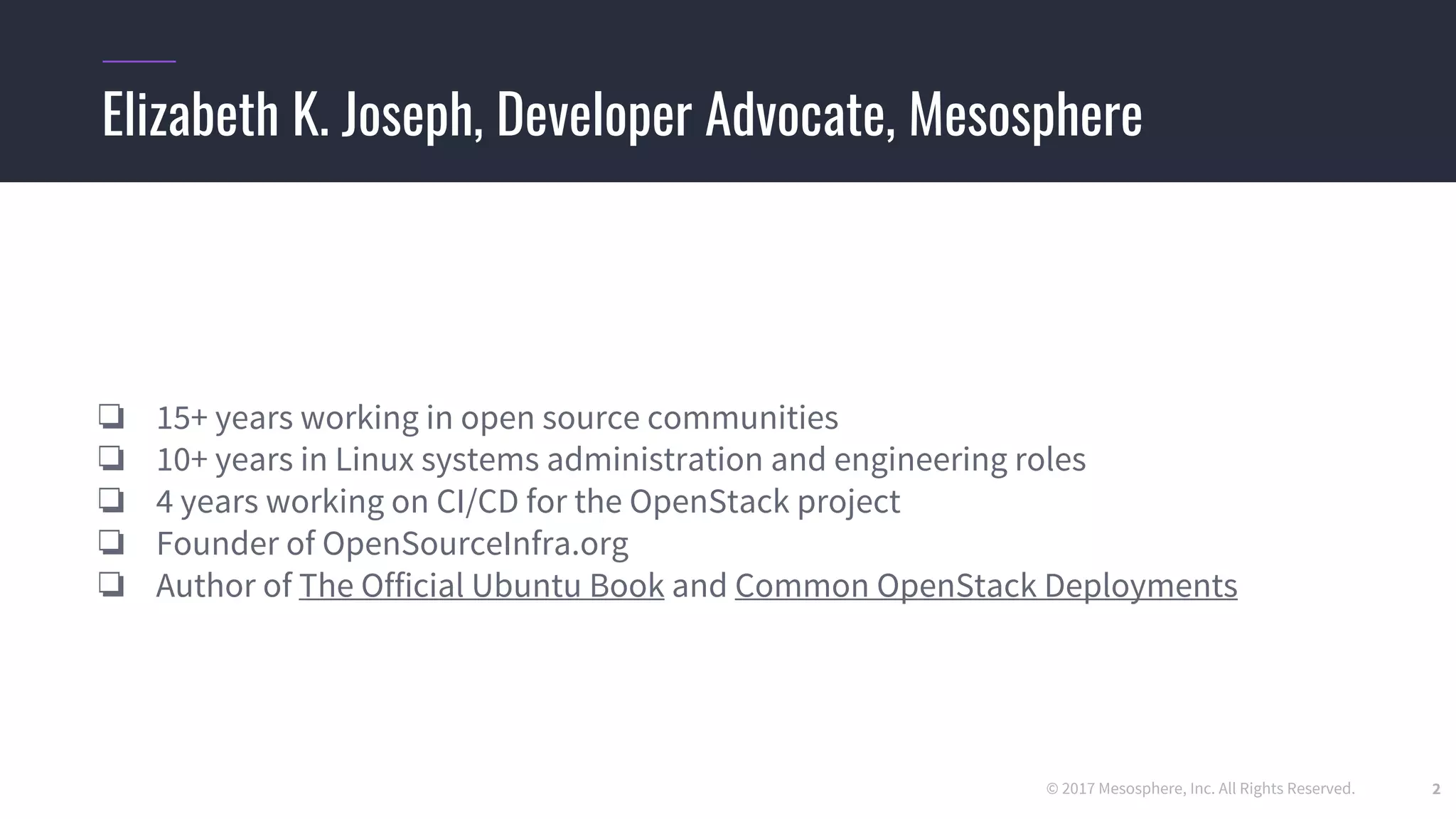 Elizabeth K. Joseph, Developer Advocate, Mesosphere

❏ 15+ years working in open source communities
❏ 10+ years in Linux systems administration and engineering roles
❏ 4 years working on CI/CD for the OpenStack project
❏ Founder of OpenSourceInfra.org
❏ Author of The Official Ubuntu Book and Common OpenStack Deployments

© 2017 Mesosphere, Inc. All Rights Reserved.

2